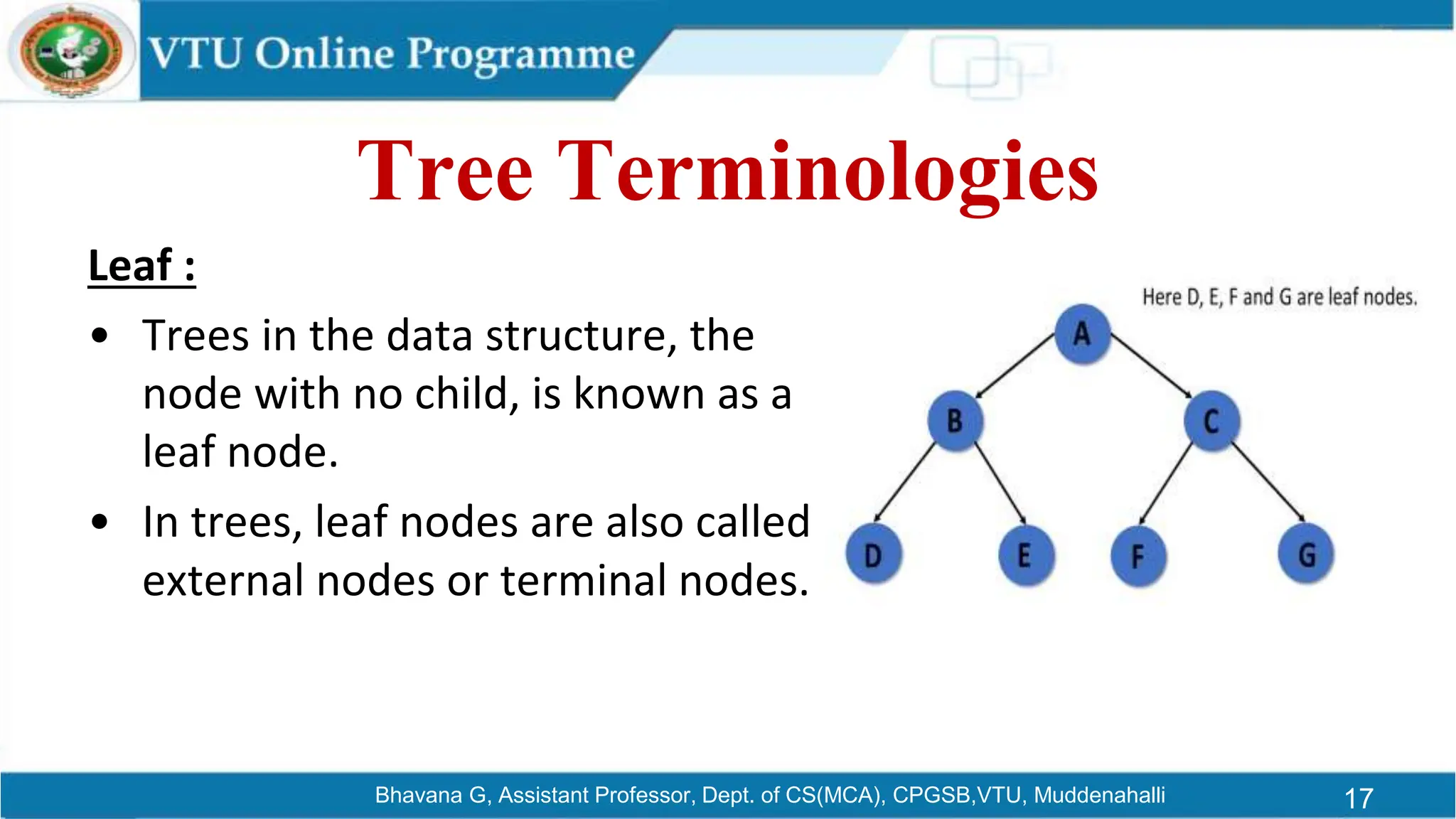 VTU Online Programme

Tree Terminologies

Leaf :

• Trees in the data structure, the node with no child, is known as a leaf node.

• In trees, leaf nodes are also called external nodes or terminal nodes.

Here D, E, F and G are leaf nodes.

A
B
C
D
E
F
G

Bhavana G, Assistant Professor, Dept. of CS(MCA), CPGSB,VTU, Muddenahalli

17